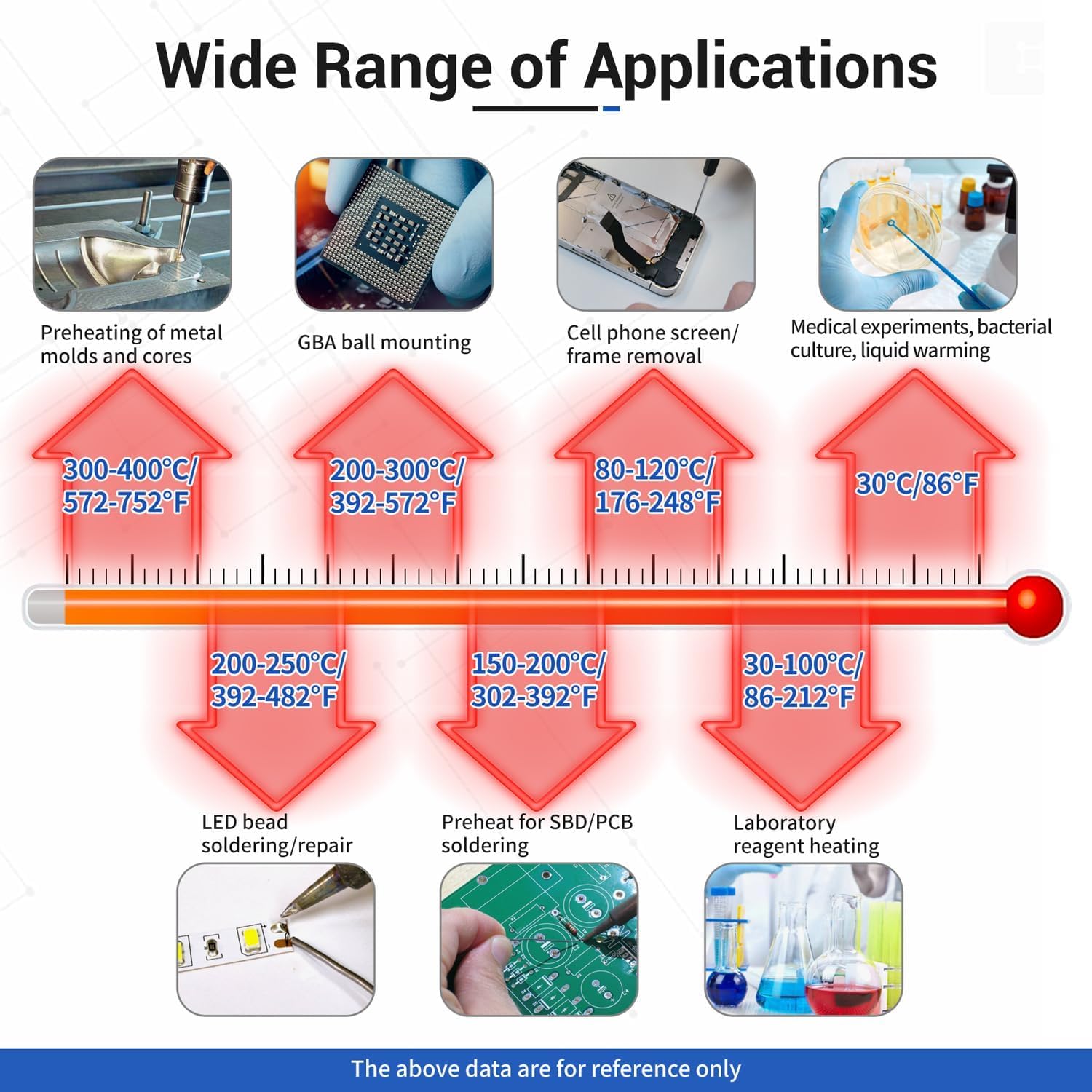 Wide Range of Applications

Preheating of metal molds and cores

GBA ball mounting

Cell phone screen/ frame removal

Medical experiments, bacterial culture, liquid warming

300-400°C/ 572-752°F

200-300°C/ 392-572°F

80-120°C/ 176-248°F

30°C/86°F

200-250°C/ 392-482°F

150-200°C/ 302-392°F

30-100°C/ 86-212°F

LED bead soldering/repair

Preheat for SBD/PCB soldering

Laboratory reagent heating

The above data are for reference only